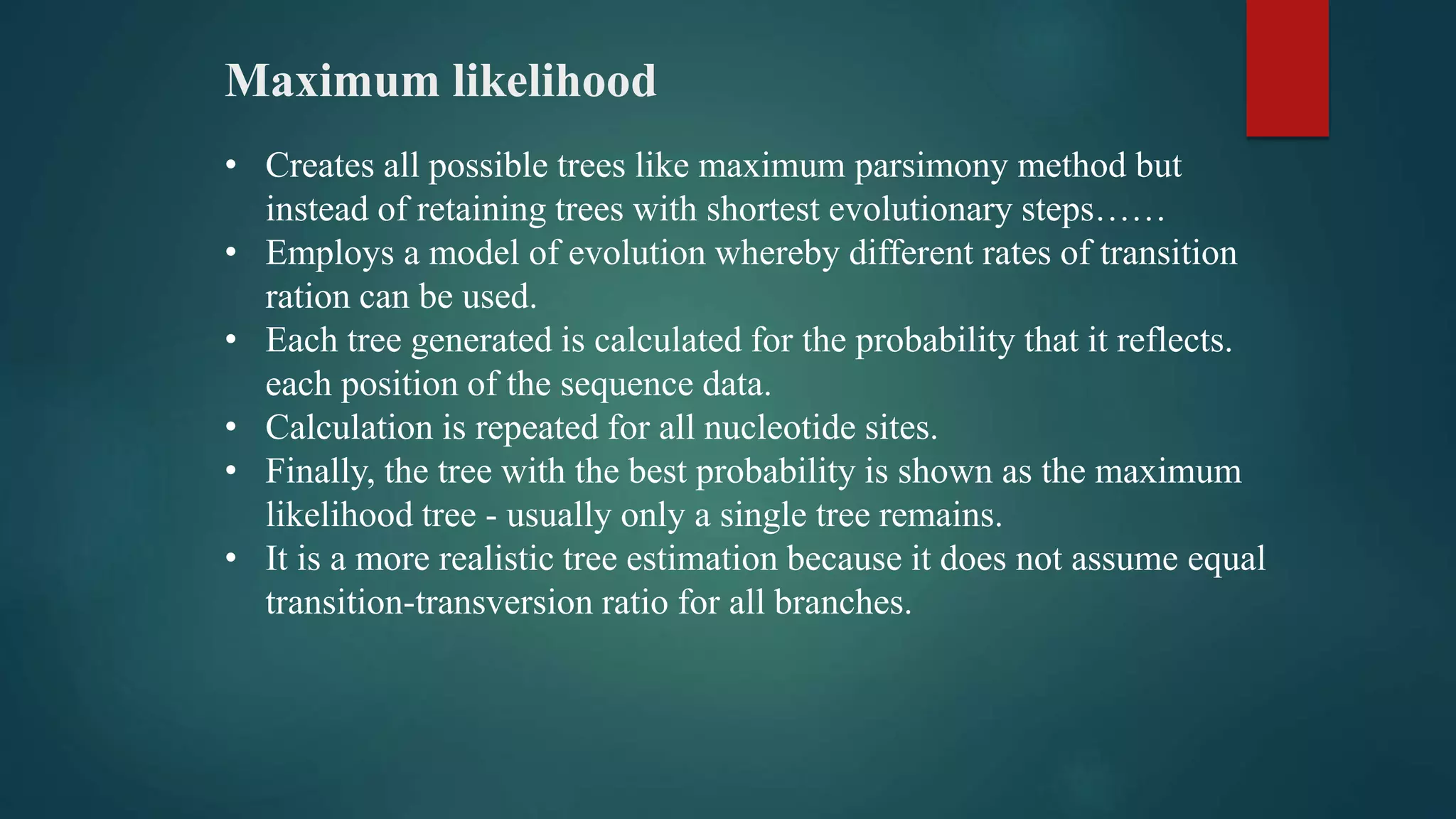 Maximum likelihood

• Creates all possible trees like maximum parsimony method but instead of retaining trees with shortest evolutionary steps……
• Employs a model of evolution whereby different rates of transition ration can be used.
• Each tree generated is calculated for the probability that it reflects. each position of the sequence data.
• Calculation is repeated for all nucleotide sites.
• Finally, the tree with the best probability is shown as the maximum likelihood tree - usually only a single tree remains.
• It is a more realistic tree estimation because it does not assume equal transition-transversion ratio for all branches.